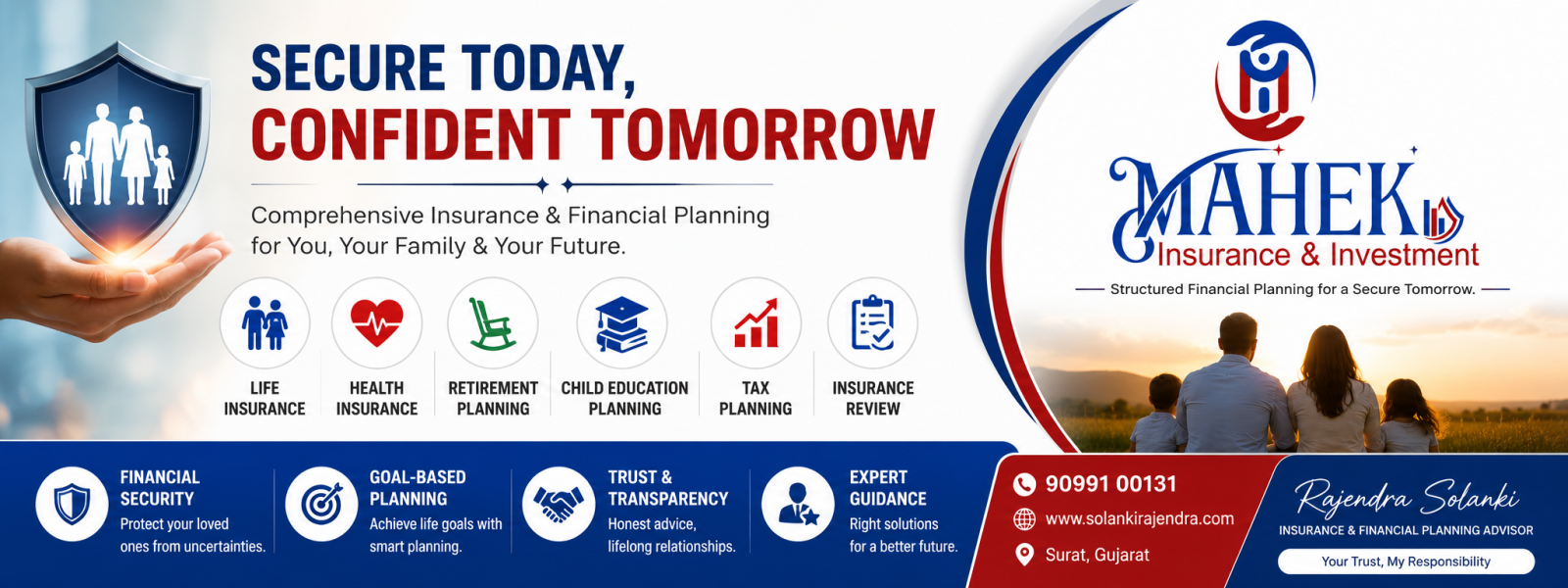 SECURE TODAY,
CONFIDENT TOMORROW

Comprehensive Insurance & Financial Planning for You, Your Family & Your Future.

LIFE INSURANCE
HEALTH INSURANCE
RETIREMENT PLANNING
CHILD EDUCATION PLANNING
TAX PLANNING
INSURANCE REVIEW

MAHEK
Insurance & Investment
Structured Financial Planning for a Secure Tomorrow.

FINANCIAL SECURITY
Protect your loved ones from uncertainties.

GOAL-BASED PLANNING
Achieve life goals with smart planning.

TRUST & TRANSPARENCY
Honest advice, lifelong relationships.

EXPERT GUIDANCE
Right solutions for a better future.

90991 00131
www.solankirajendra.com
Surat, Gujarat

Rajendra Solanki
INSURANCE & FINANCIAL PLANNING ADVISOR
Your Trust, My Responsibility